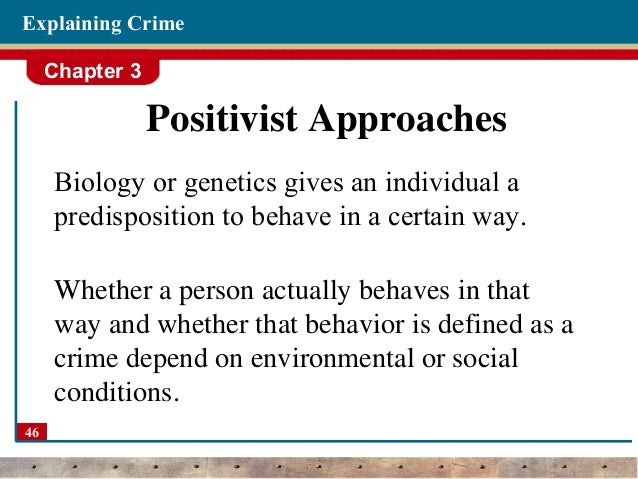 Explaining Crime

Chapter 3

Positivist Approaches

Biology or genetics gives an individual a predisposition to behave in a certain way.

Whether a person actually behaves in that way and whether that behavior is defined as a crime depend on environmental or social conditions.

46